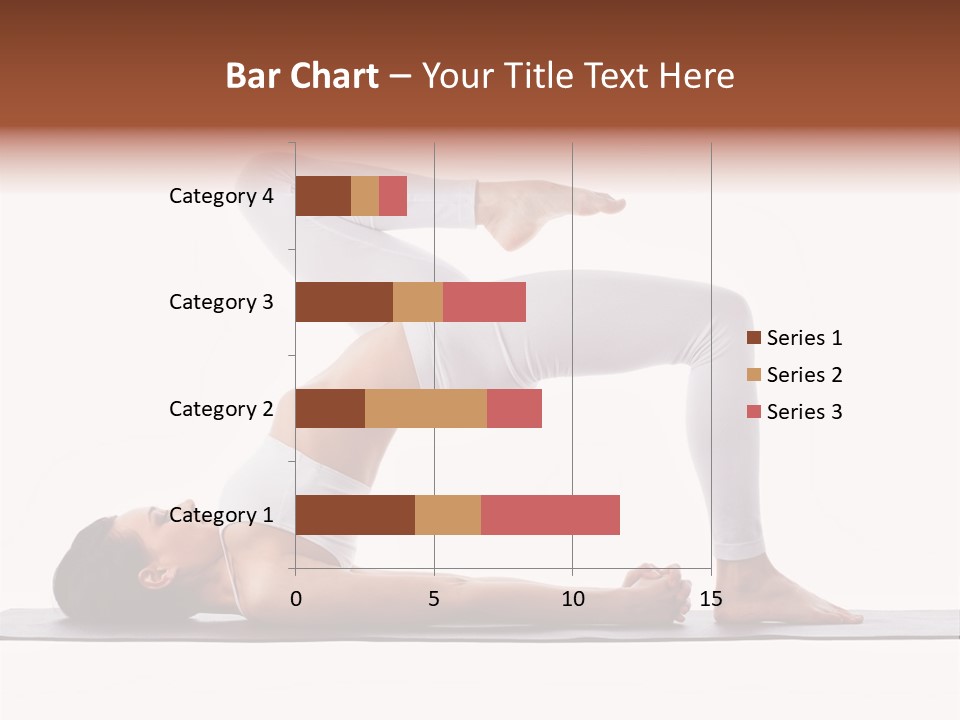 Bar Chart – Your Title Text Here

Category 4
Category 3
Category 2
Category 1

0
5
10
15

Series 1
Series 2
Series 3